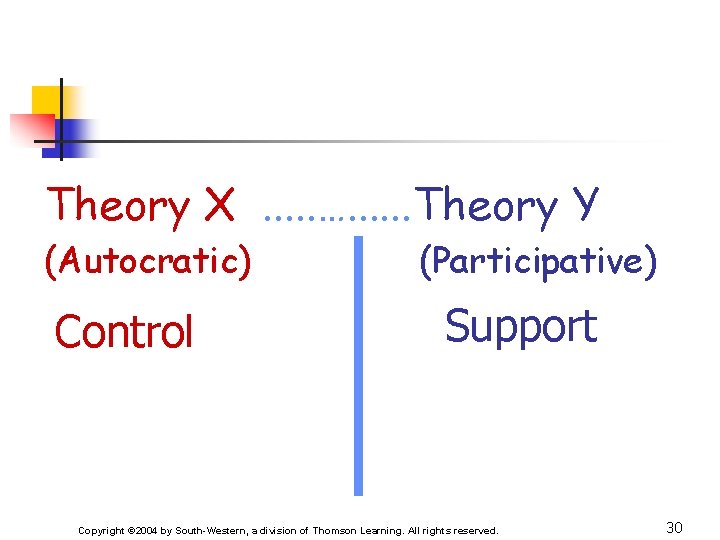 Theory X ……………Theory Y

(Autocratic)

Control

(Participative)

Support

Copyright ©2004 by South-Western, a division of Thomson Learning. All rights reserved.

30